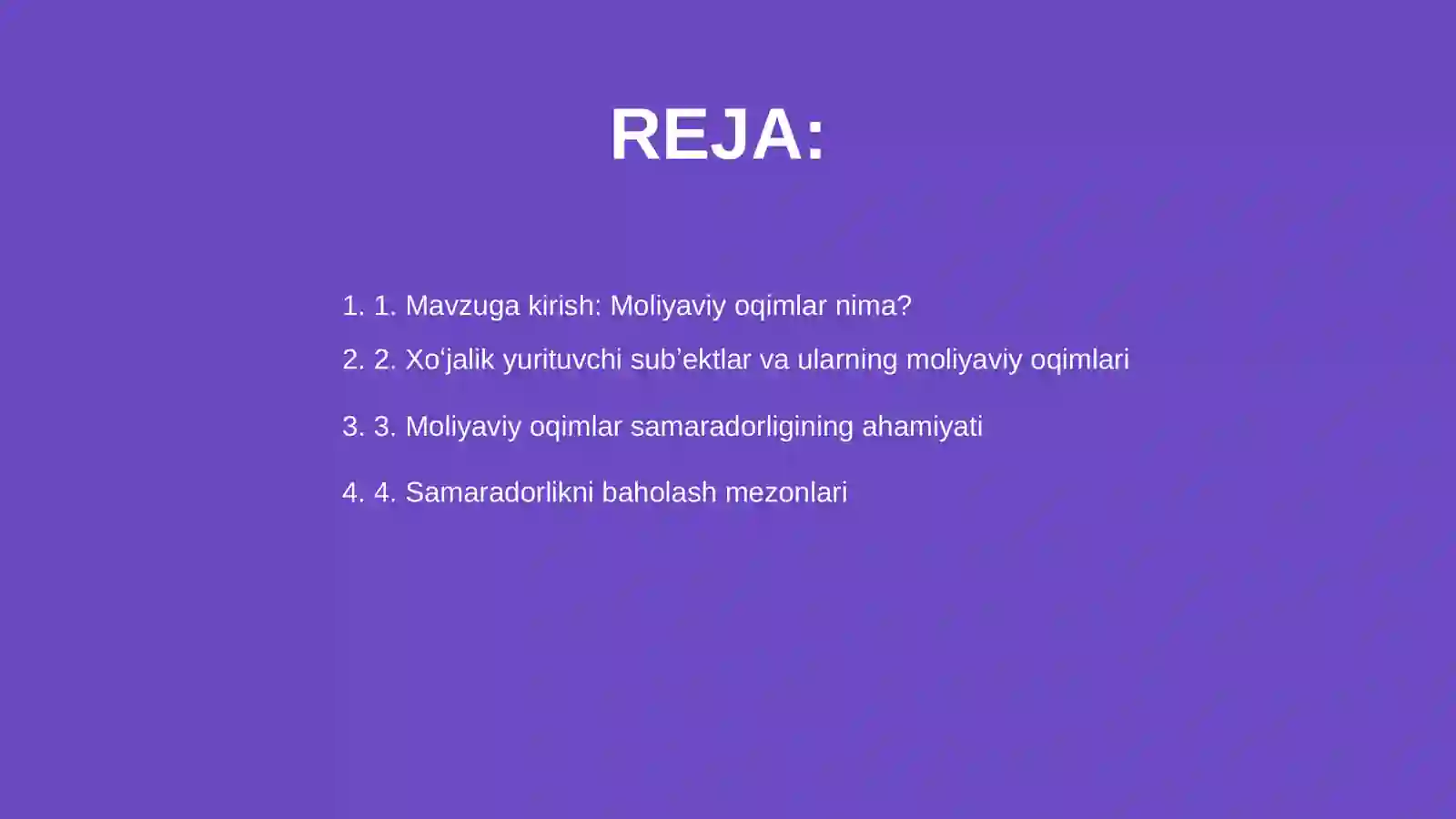 REJA:

1. 1. Mavzuga kirish: Moliyaviy oqimlar nima?

2. 2. Xo‘jalik yurituvchi sub’ektlar va ularning moliyaviy oqimlari

3. 3. Moliyaviy oqimlar samaradorligining ahamiyati

4. 4. Samaradorlikni baholash mezonlari